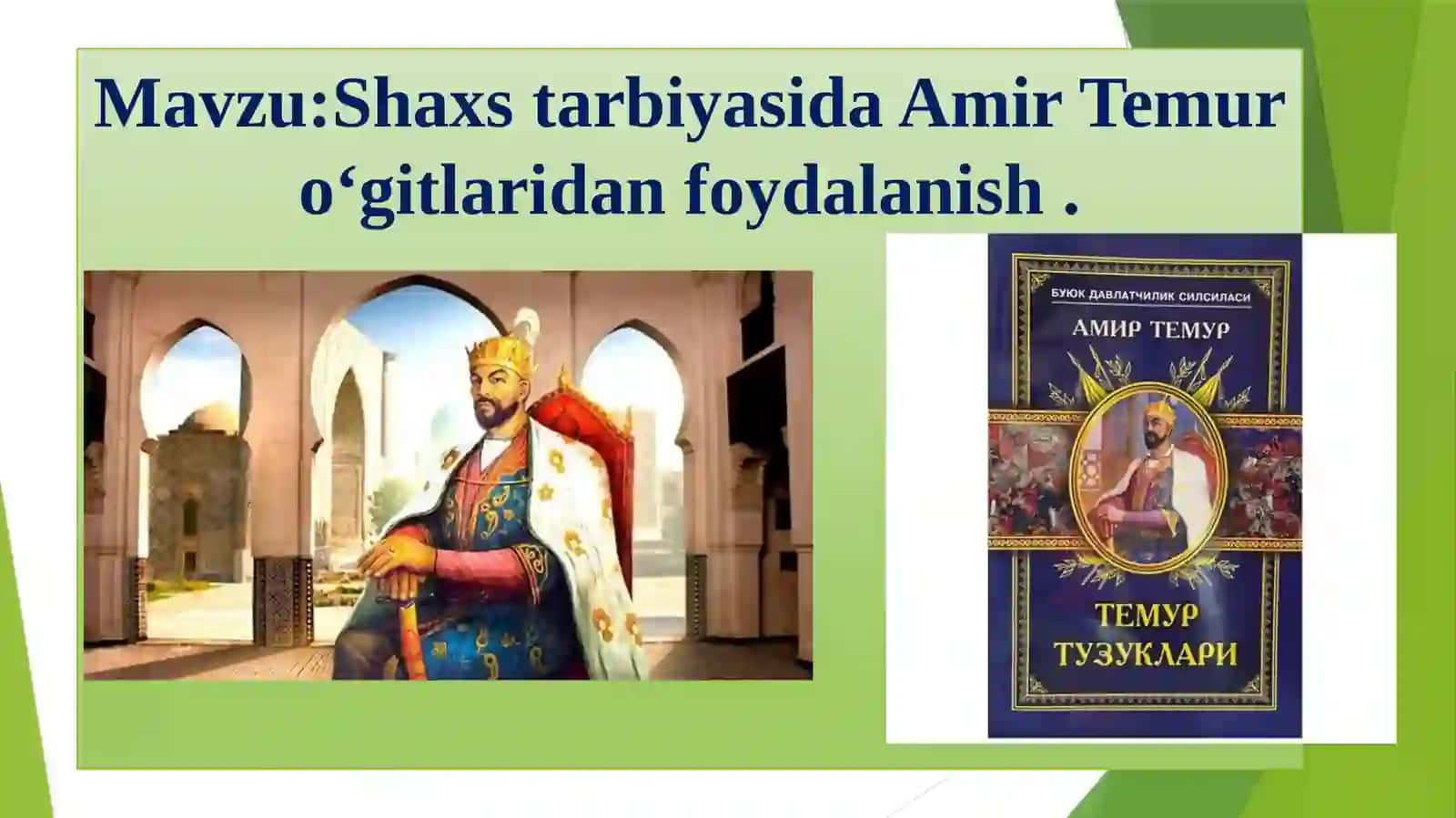 Mavzu:Shaxs tarbiyasida Amir Temur o‘gitlaridan foydalanish .

БУЮК ДАВЛАТЧИЛИК СИЛСИЛАСИ
АМИР ТЕМУР
ТЕМУР ТУЗУКЛАРИ